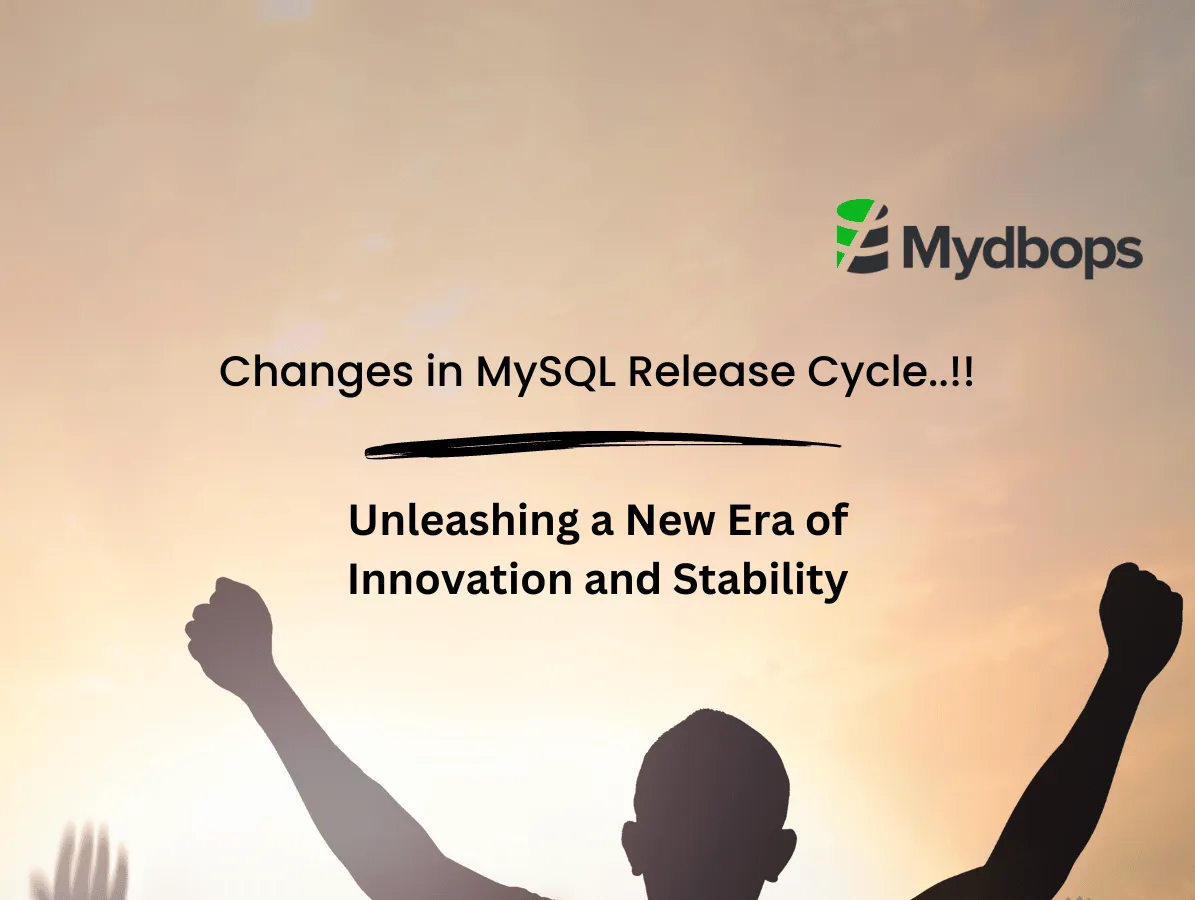 Mydbops

Changes in MySQL Release Cycle..!!

Unleashing a New Era of Innovation and Stability